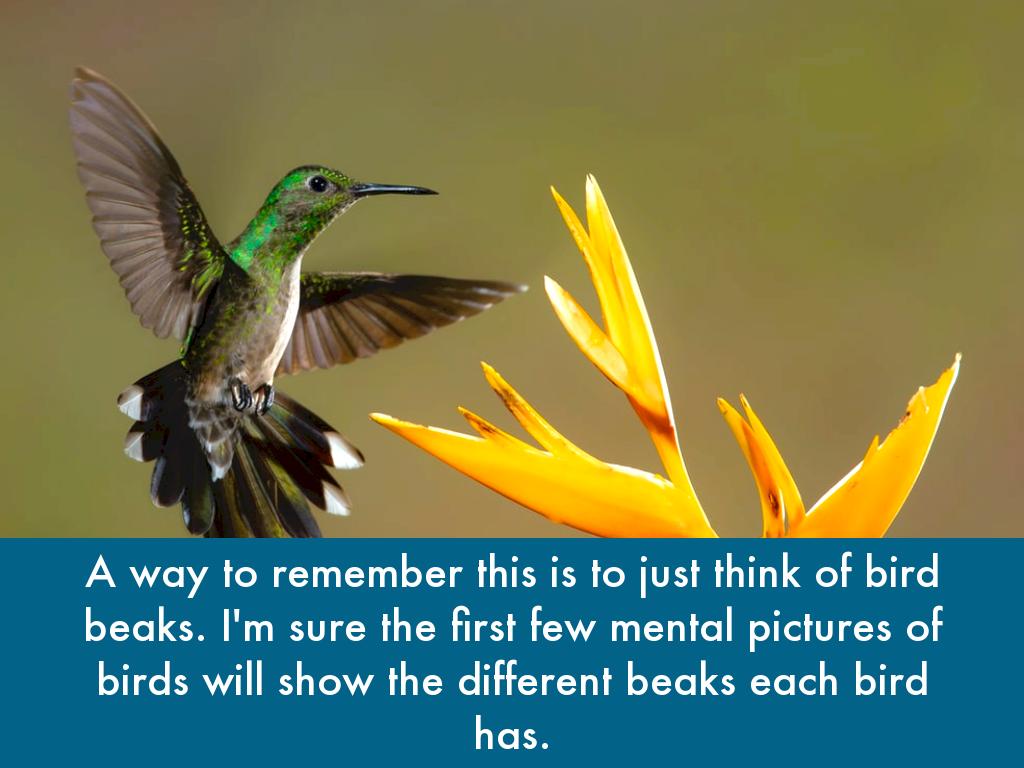 A way to remember this is to just think of bird beaks. I'm sure the first few mental pictures of birds will show the different beaks each bird has.